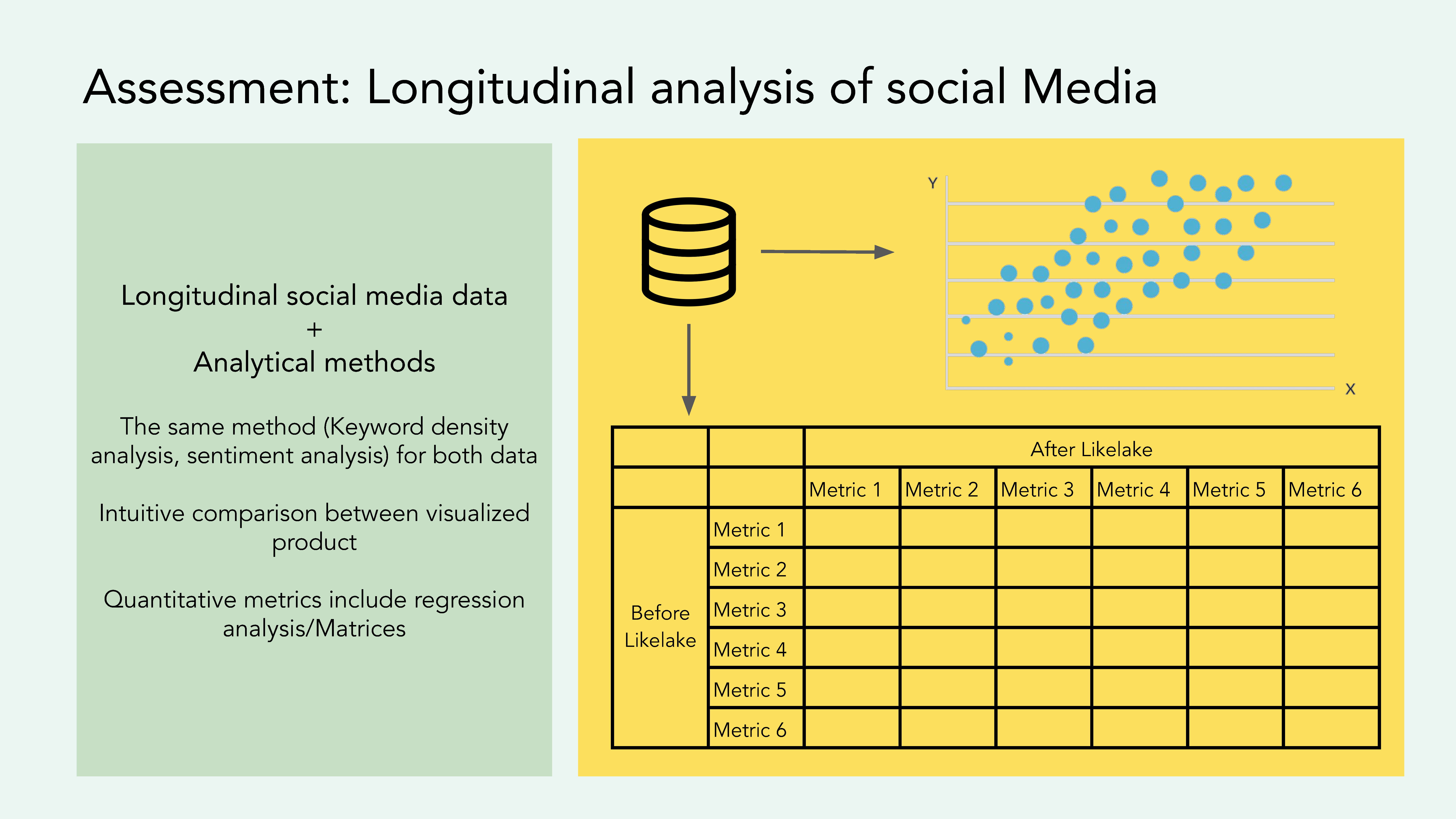 Assessment: Longitudinal analysis of social Media

Longitudinal social media data
+
Analytical methods

The same method (Keyword density analysis, sentiment analysis) for both data

Intuitive comparison between visualized product

Quantitative metrics include regression analysis/Matrices

Y

X

| | | After Likelake | | | | | |
|---|---|---|---|---|---|---|---|
| | | Metric 1 | Metric 2 | Metric 3 | Metric 4 | Metric 5 | Metric 6 |
| Before Likelake | Metric 1 | | | | | | |
| | Metric 2 | | | | | | |
| | Metric 3 | | | | | | |
| | Metric 4 | | | | | | |
| | Metric 5 | | | | | | |
| | Metric 6 | | | | | | |